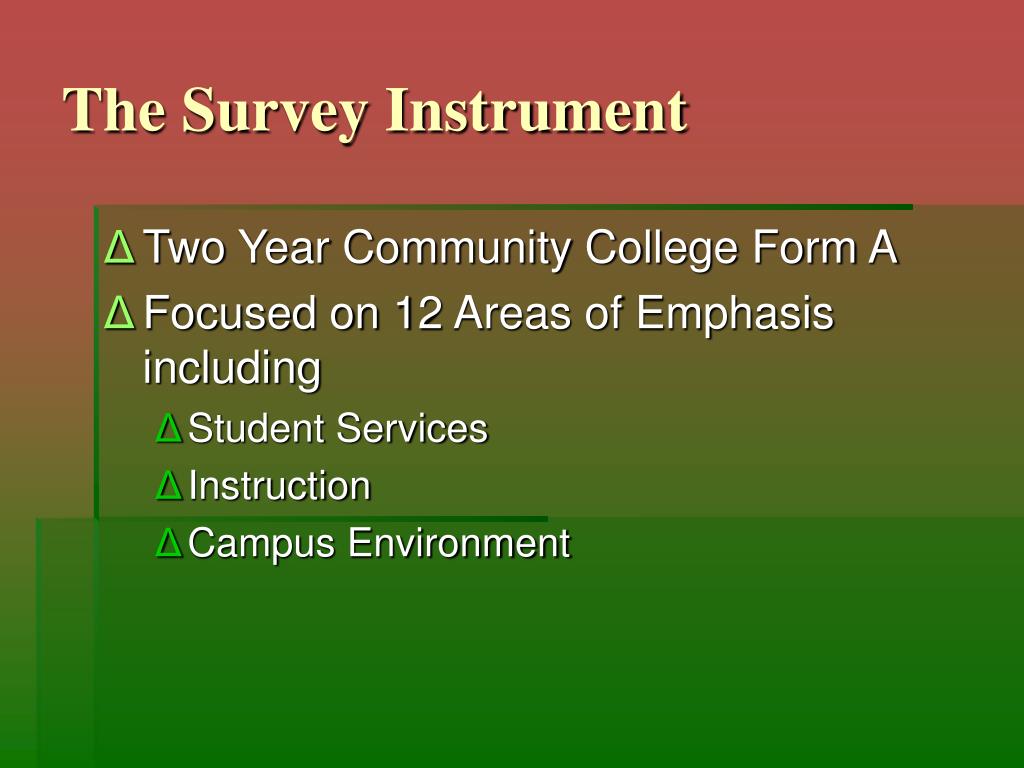 The Survey Instrument

Δ Two Year Community College Form A

Δ Focused on 12 Areas of Emphasis including

Δ Student Services

Δ Instruction

Δ Campus Environment